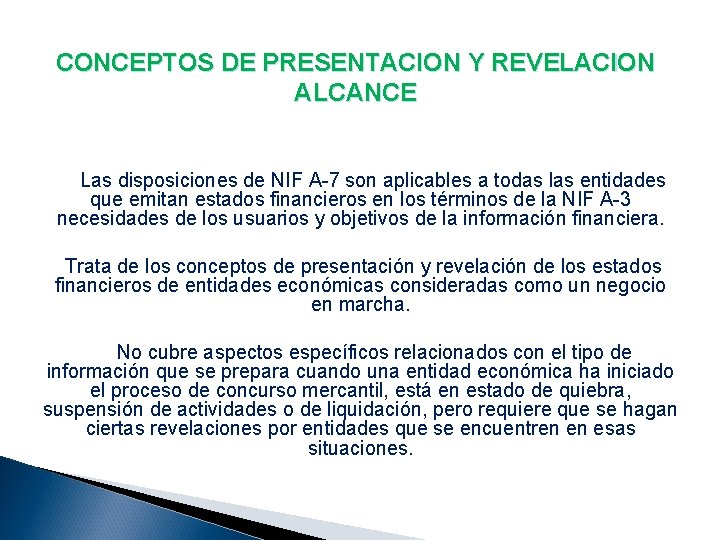 CONCEPTOS DE PRESENTACION Y REVELACION
ALCANCE

Las disposiciones de NIF A-7 son aplicables a todas las entidades que emitan estados financieros en los términos de la NIF A-3 necesidades de los usuarios y objetivos de la información financiera.

Trata de los conceptos de presentación y revelación de los estados financieros de entidades económicas consideradas como un negocio en marcha.

No cubre aspectos específicos relacionados con el tipo de información que se prepara cuando una entidad económica ha iniciado el proceso de concurso mercantil, está en estado de quiebra, suspensión de actividades o de liquidación, pero requiere que se hagan ciertas revelaciones por entidades que se encuentren en esas situaciones.